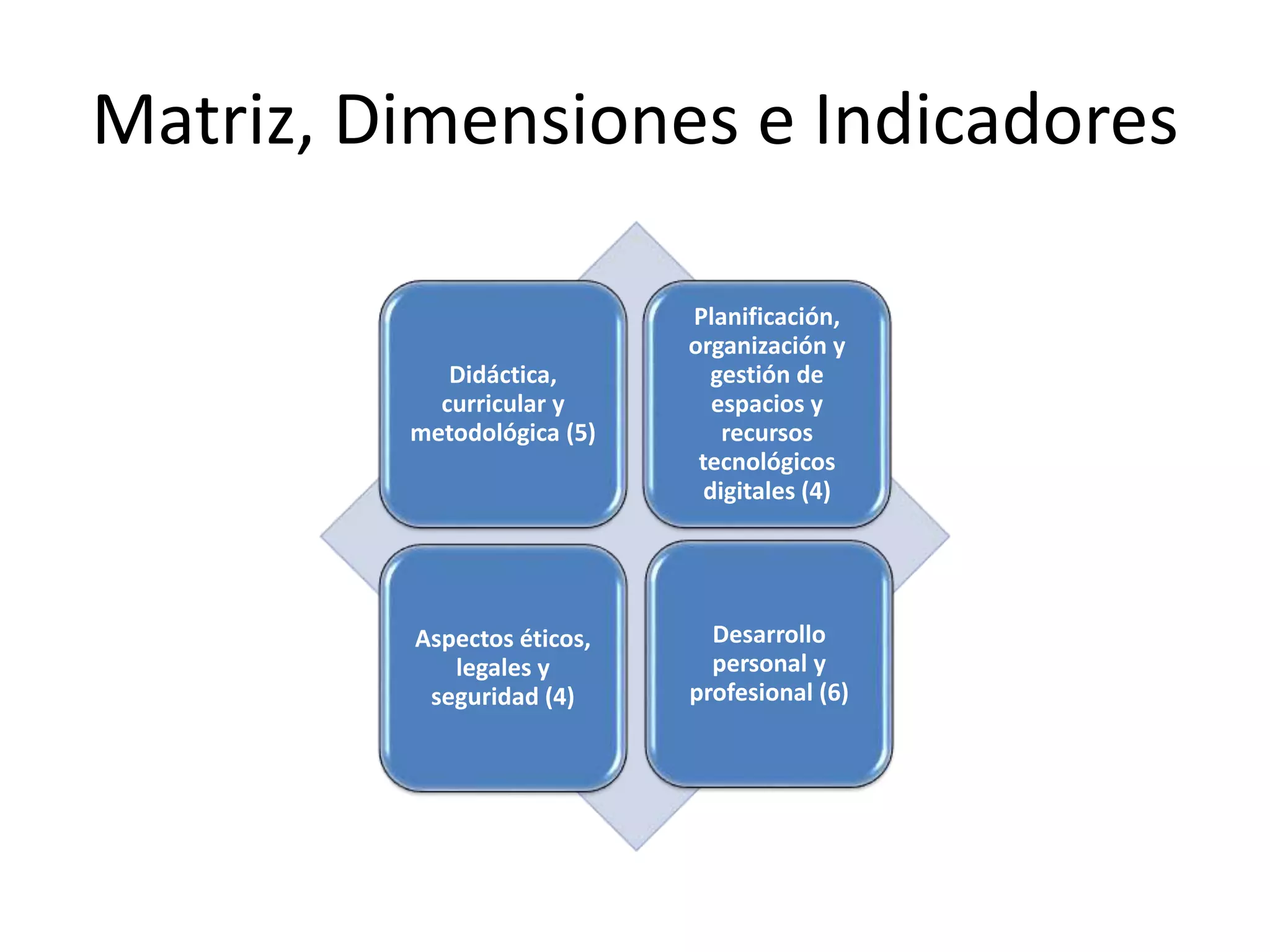 Matriz, Dimensiones e Indicadores

Didáctica, curricular y metodológica (5)

Planificación, organización y gestión de espacios y recursos tecnológicos digitales (4)

Aspectos éticos, legales y seguridad (4)

Desarrollo personal y profesional (6)